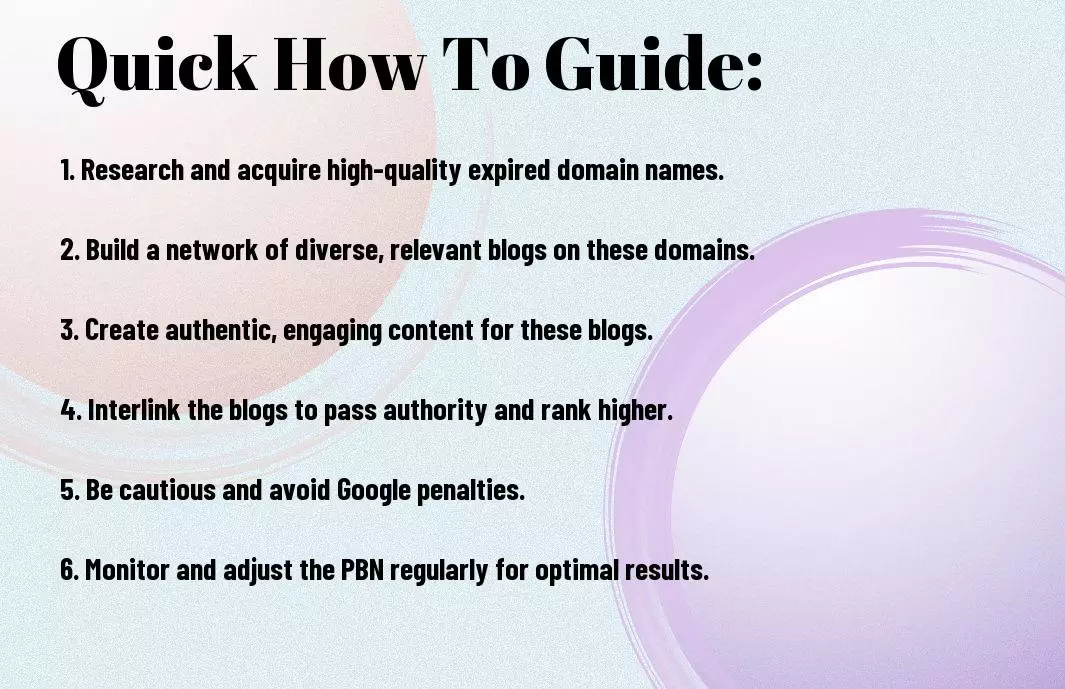 Quick How To Guide:

1. Research and acquire high-quality expired domain names.

2. Build a network of diverse, relevant blogs on these domains.

3. Create authentic, engaging content for these blogs.

4. Interlink the blogs to pass authority and rank higher.

5. Be cautious and avoid Google penalties.

6. Monitor and adjust the PBN regularly for optimal results.